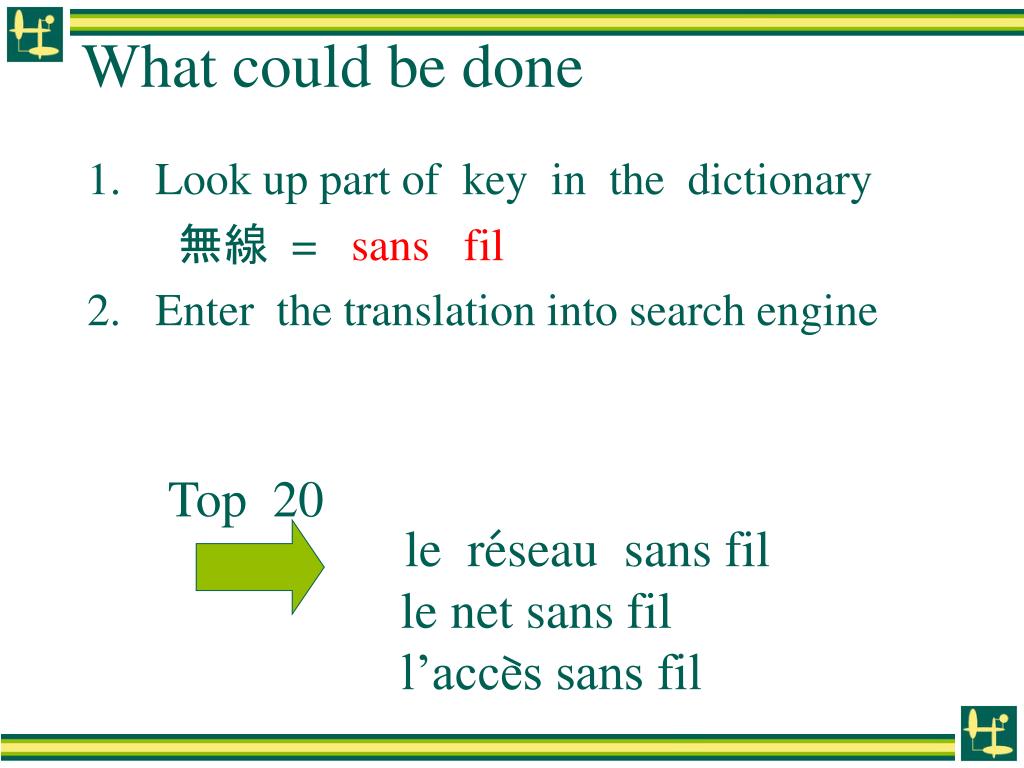 What could be done

1. Look up part of key in the dictionary
無線 = sans fil
2. Enter the translation into search engine

Top 20

le réseau sans fil
le net sans fil
l’accès sans fil